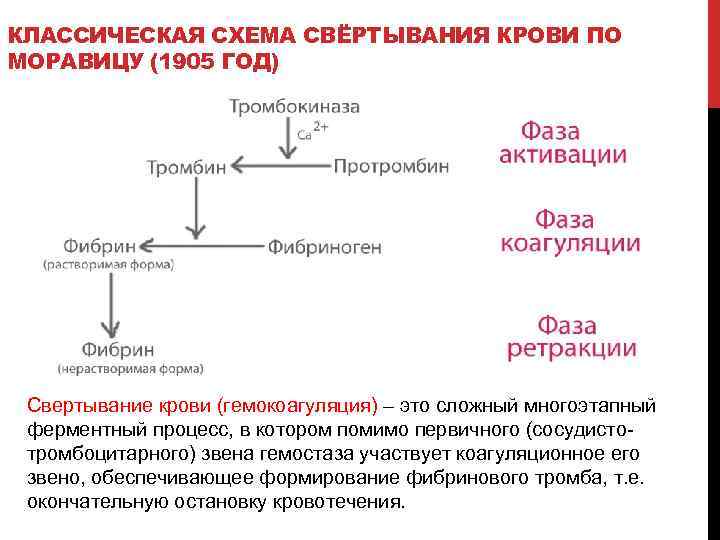 КЛАССИЧЕСКАЯ СХЕМА СВЁРТЫВАНИЯ КРОВИ ПО МОРАВИЦУ (1905 ГОД)

Тромбокиназа
$Ca^{2+}$
Тромбин
Протромбин
Фибрин
(растворимая форма)
Фибриноген
Фибрин
(нерастворимая форма)

Фаза активации

Фаза коагуляции

Фаза ретракции

Свертывание крови (гемокоагуляция) – это сложный многоэтапный ферментный процесс, в котором помимо первичного (сосудисто-тромбоцитарного) звена гемостаза участвует коагуляционное его звено, обеспечивающее формирование фибринового тромба, т.е. окончательную остановку кровотечения.